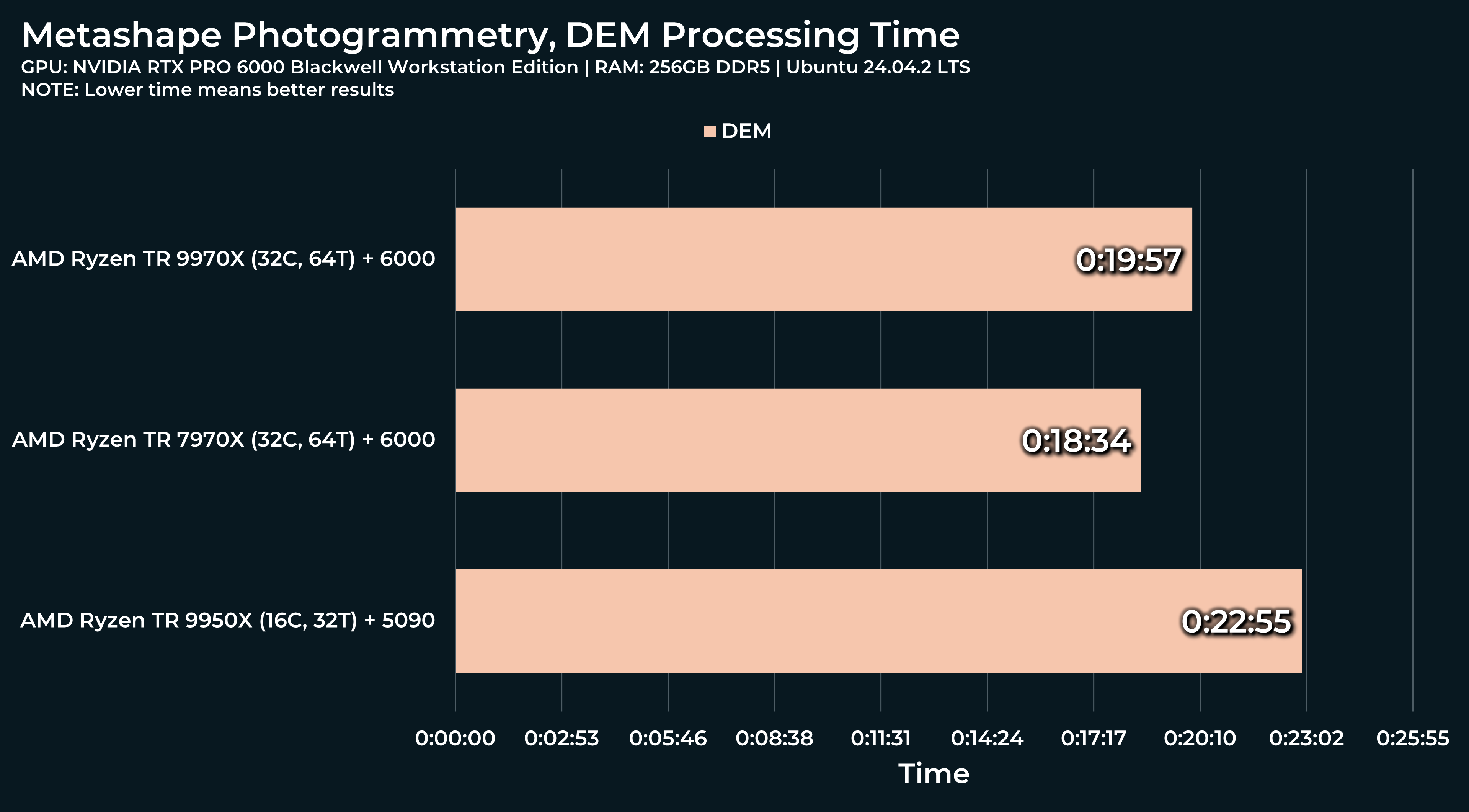 Metashape Photogrammetry, DEM Processing Time
GPU: NVIDIA RTX PRO 6000 Blackwell Workstation Edition | RAM: 256GB DDR5 | Ubuntu 24.04.2 LTS
NOTE: Lower time means better results

DEM

AMD Ryzen TR 9970X (32C, 64T) + 6000
0:19:57

AMD Ryzen TR 7970X (32C, 64T) + 6000
0:18:34

AMD Ryzen TR 9950X (16C, 32T) + 5090
0:22:55

0:00:00 0:02:53 0:05:46 0:08:38 0:11:31 0:14:24 0:17:17 0:20:10 0:23:02 0:25:55

Time